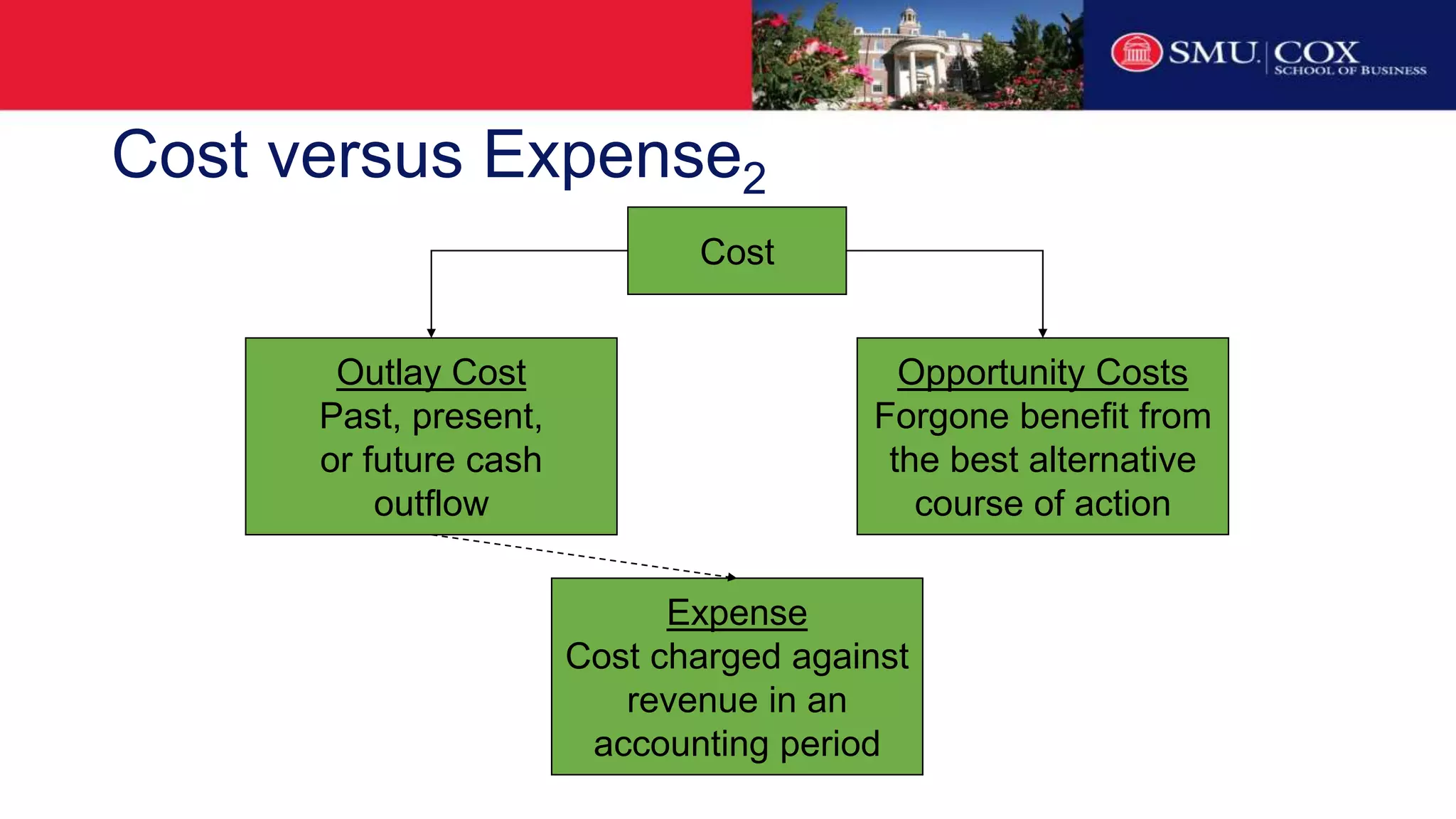 SMU. COX SCHOOL OF BUSINESS

Cost versus Expense$_2$

Cost

Outlay Cost
Past, present, or future cash outflow

Opportunity Costs
Forgone benefit from the best alternative course of action

Expense
Cost charged against revenue in an accounting period